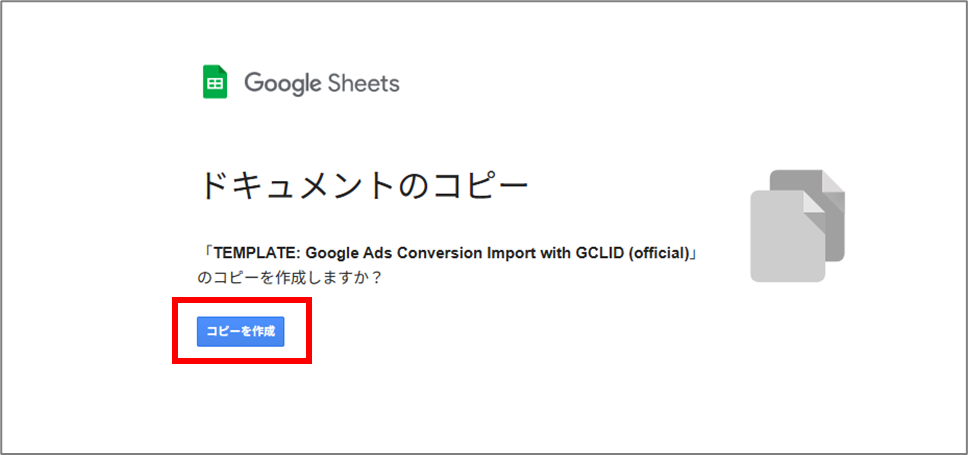 Google Sheets

ドキュメントのコピー

「TEMPLATE: Google Ads Conversion Import with GCLID (official)」のコピーを作成しますか？

コピーを作成